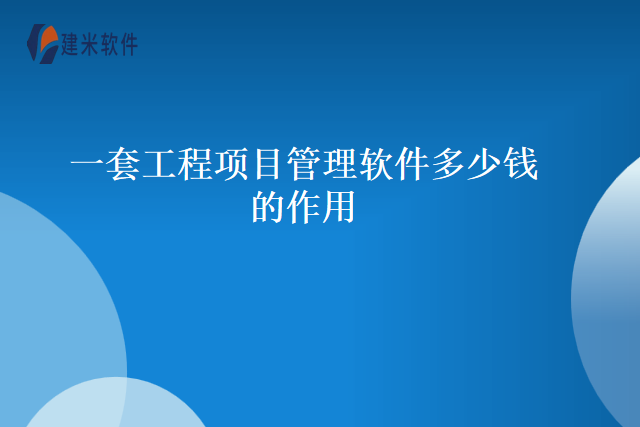 建米软件

一套工程项目管理软件多少钱的作用